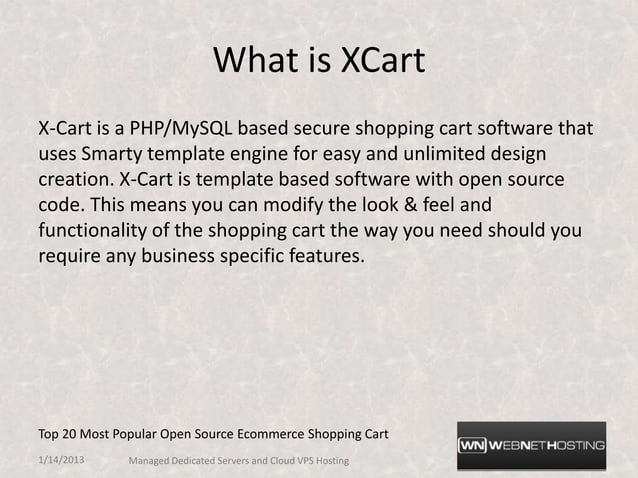 What is XCart

X-Cart is a PHP/MySQL based secure shopping cart software that uses Smarty template engine for easy and unlimited design creation. X-Cart is template based software with open source code. This means you can modify the look & feel and functionality of the shopping cart the way you need should you require any business specific features.

Top 20 Most Popular Open Source Ecommerce Shopping Cart

1/14/2013

Managed Dedicated Servers and Cloud VPS Hosting

WN WEBNETHOSTING